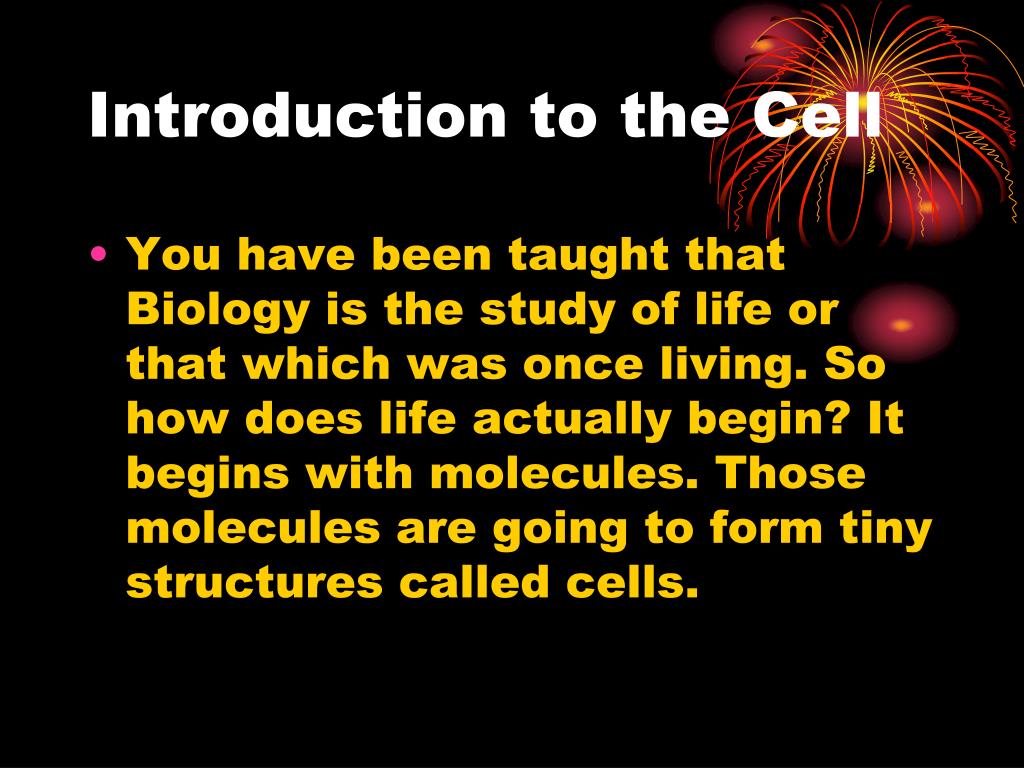 Introduction to the Cell

• You have been taught that Biology is the study of life or that which was once living. So how does life actually begin? It begins with molecules. Those molecules are going to form tiny structures called cells.